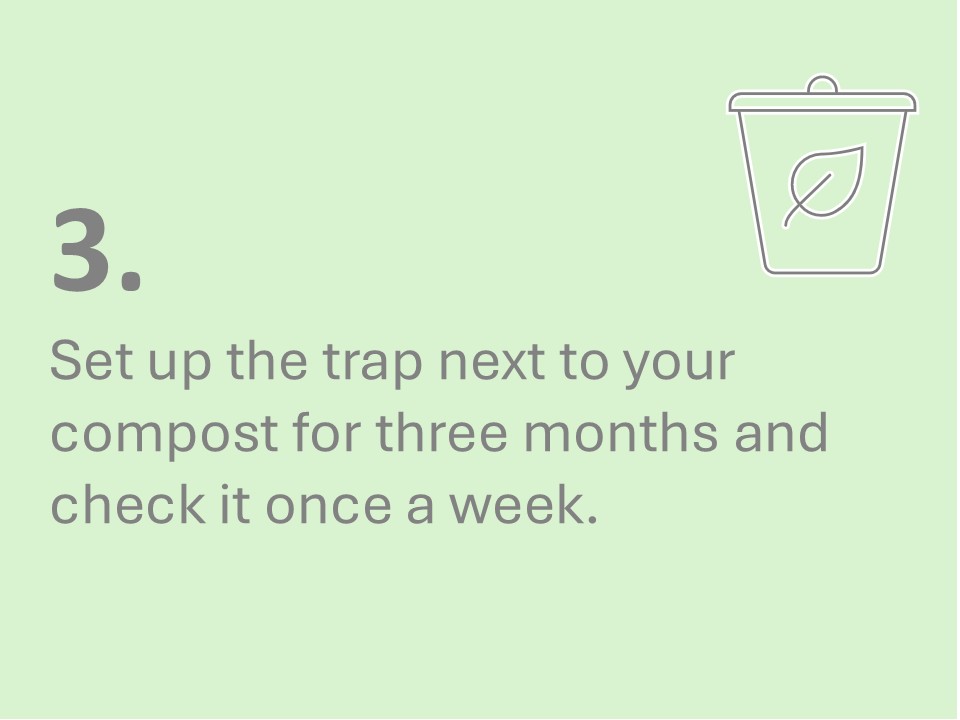 3.

Set up the trap next to your compost for three months and check it once a week.